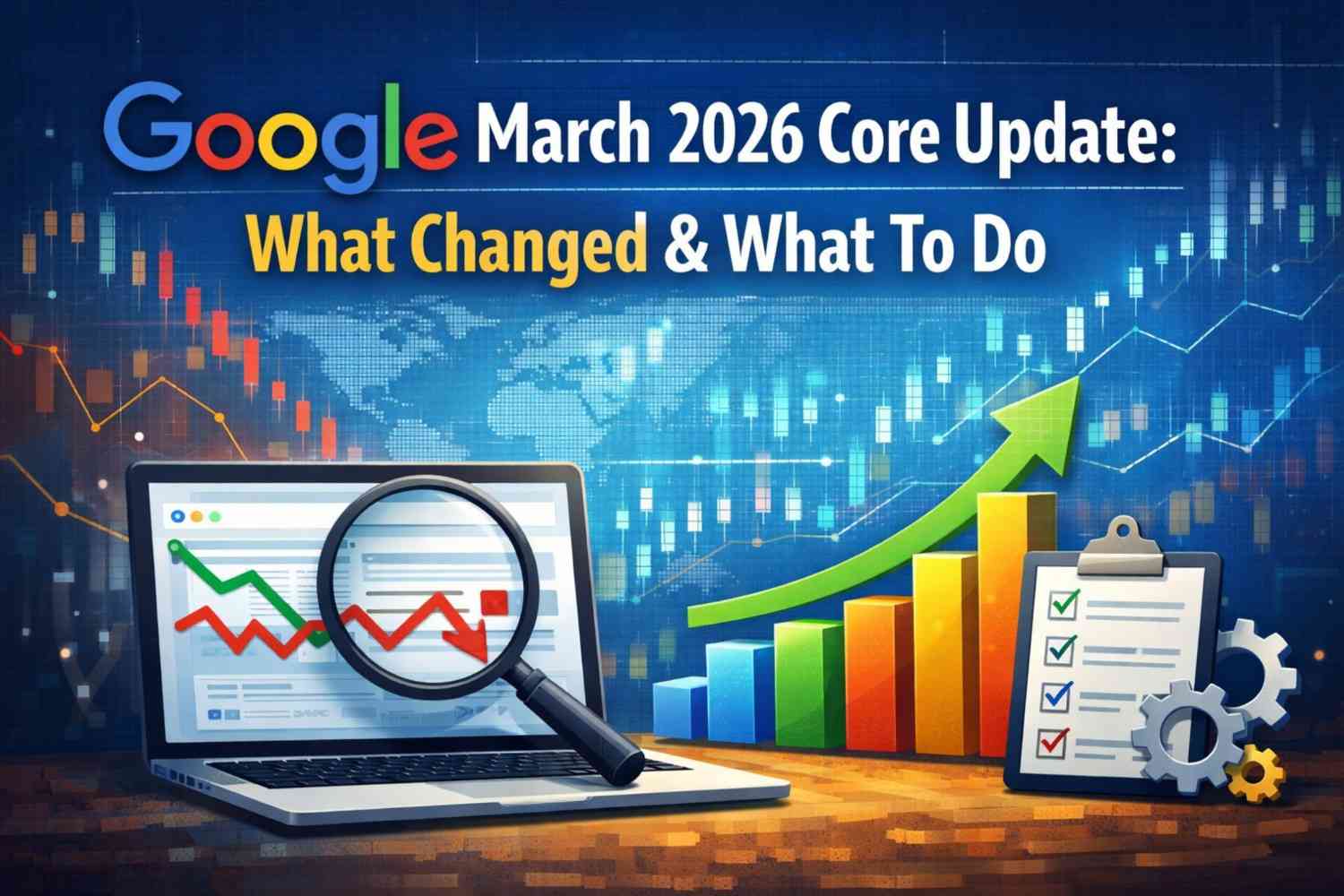 Google March 2026 Core Update:
What Changed & What To Do